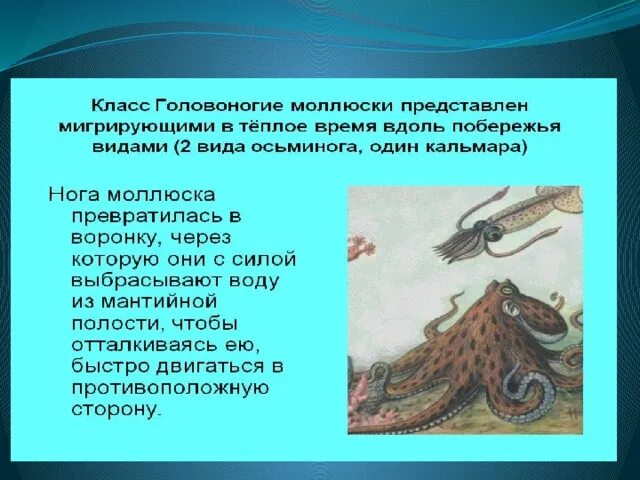 Класс Головоногие моллюски представлен мигрирующими в тёплое время вдоль побережья видами (2 вида осьминога, один кальмара)

Нога моллюска превратилась в воронку, через которую они с силой выбрасывают воду из мантийной полости, чтобы отталкиваясь ею, быстро двигаться в противоположную сторону.